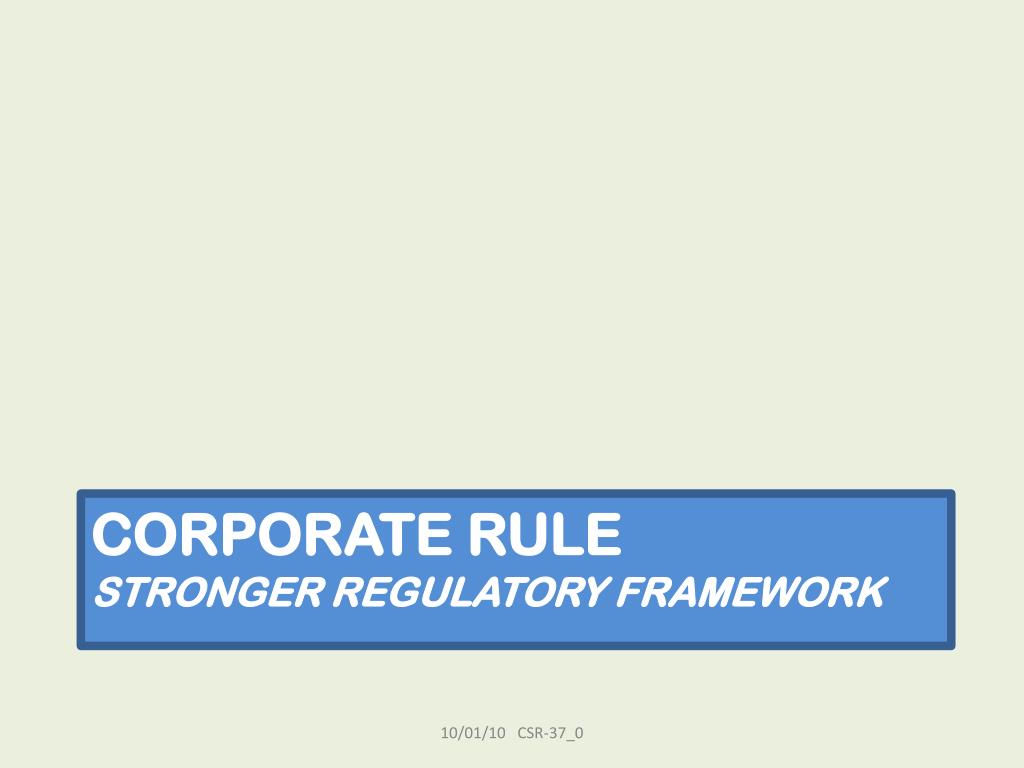 CORPORATE RULE
STRONGER REGULATORY FRAMEWORK

10/01/10 CSR-37_0